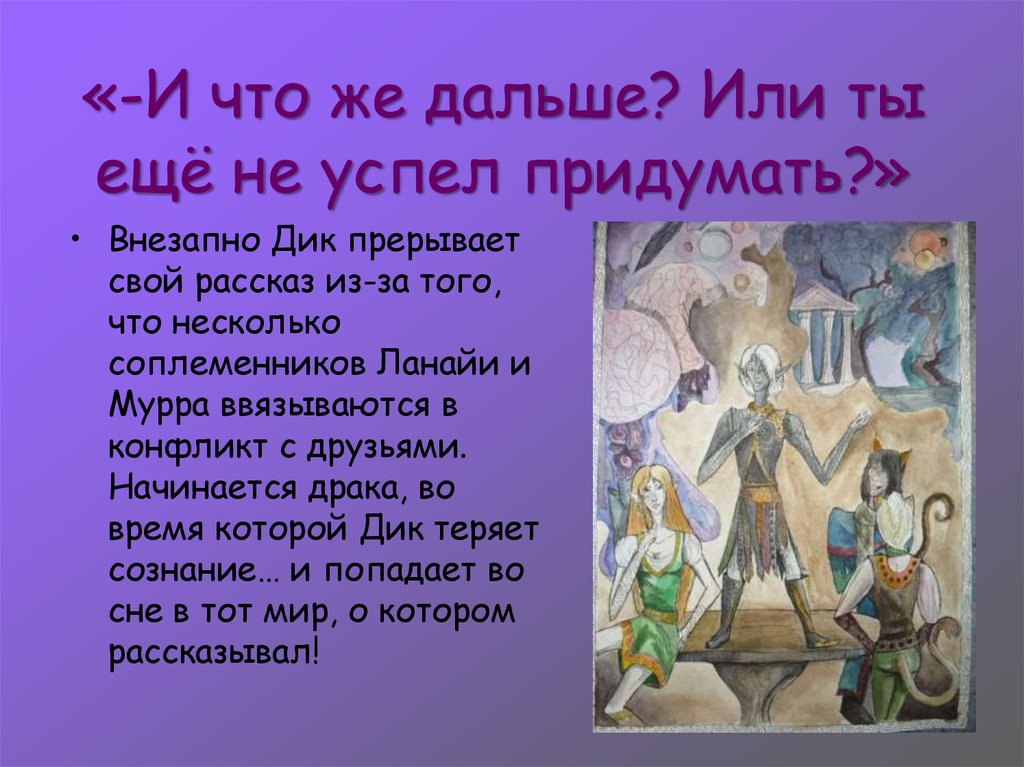 «-И что же дальше? Или ты ещё не успел придумать?»

• Внезапно Дик прерывает свой рассказ из-за того, что несколько соплеменников Ланайи и Мурра ввязываются в конфликт с друзьями. Начинается драка, во время которой Дик теряет сознание… и попадает во сне в тот мир, о котором рассказывал!